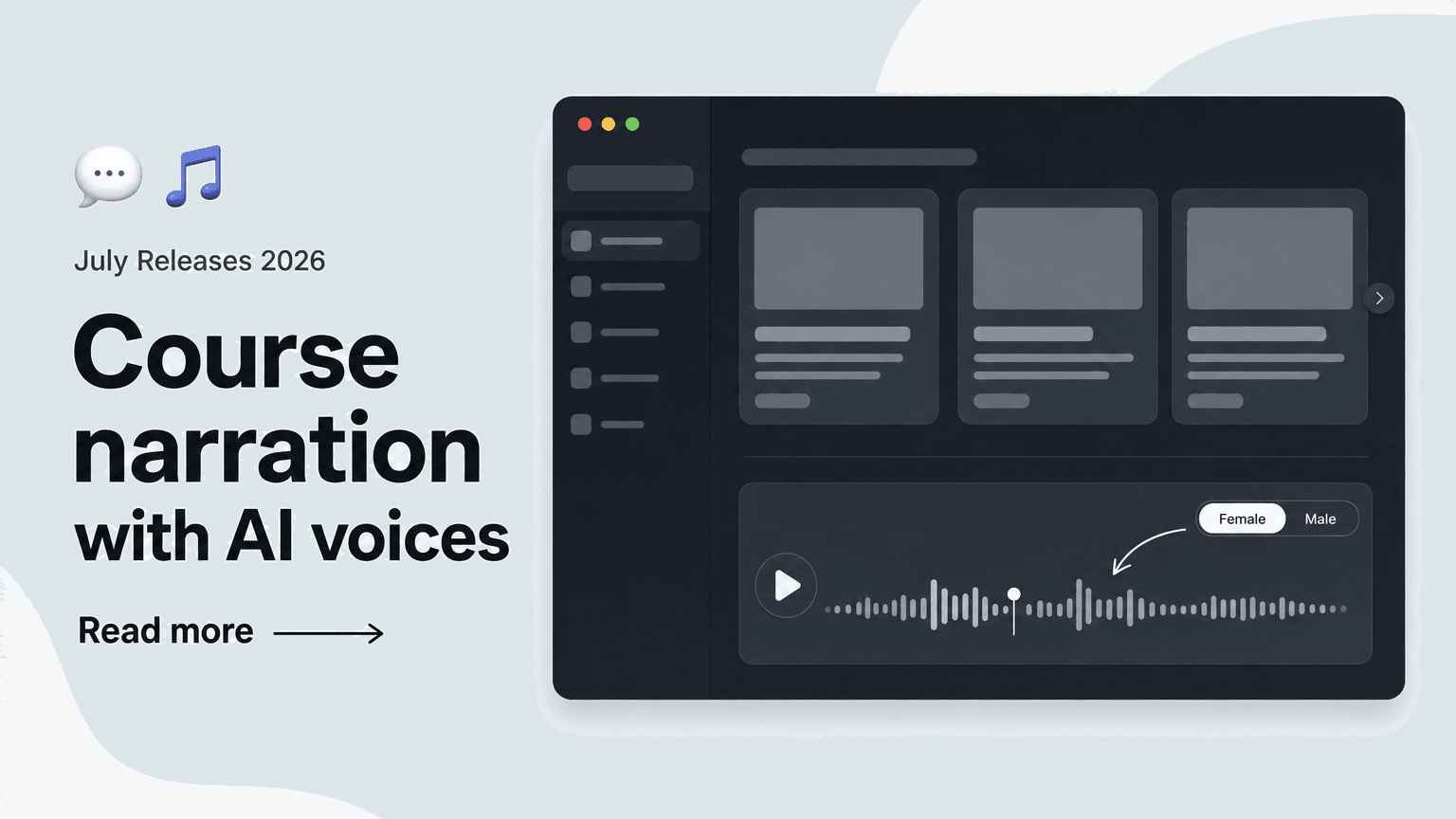 July Releases 2026

Course narration with AI voices

Read more

Female Male